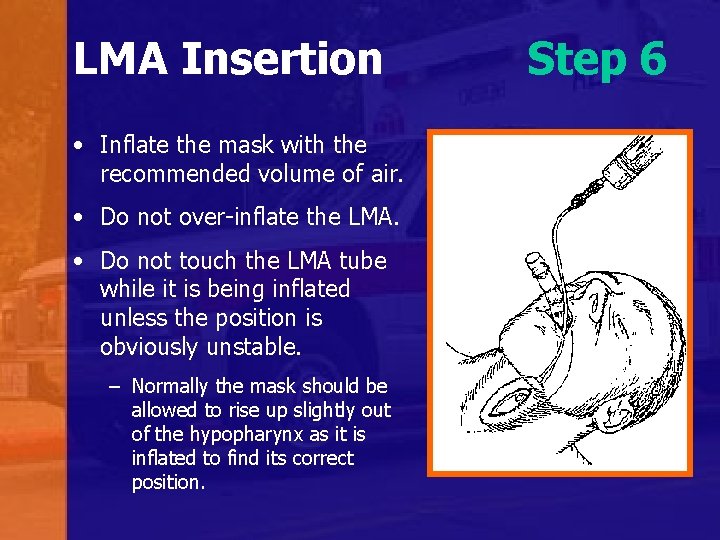 LMA Insertion

Step 6

• Inflate the mask with the recommended volume of air.

• Do not over-inflate the LMA.

• Do not touch the LMA tube while it is being inflated unless the position is obviously unstable.

– Normally the mask should be allowed to rise up slightly out of the hypopharynx as it is inflated to find its correct position.